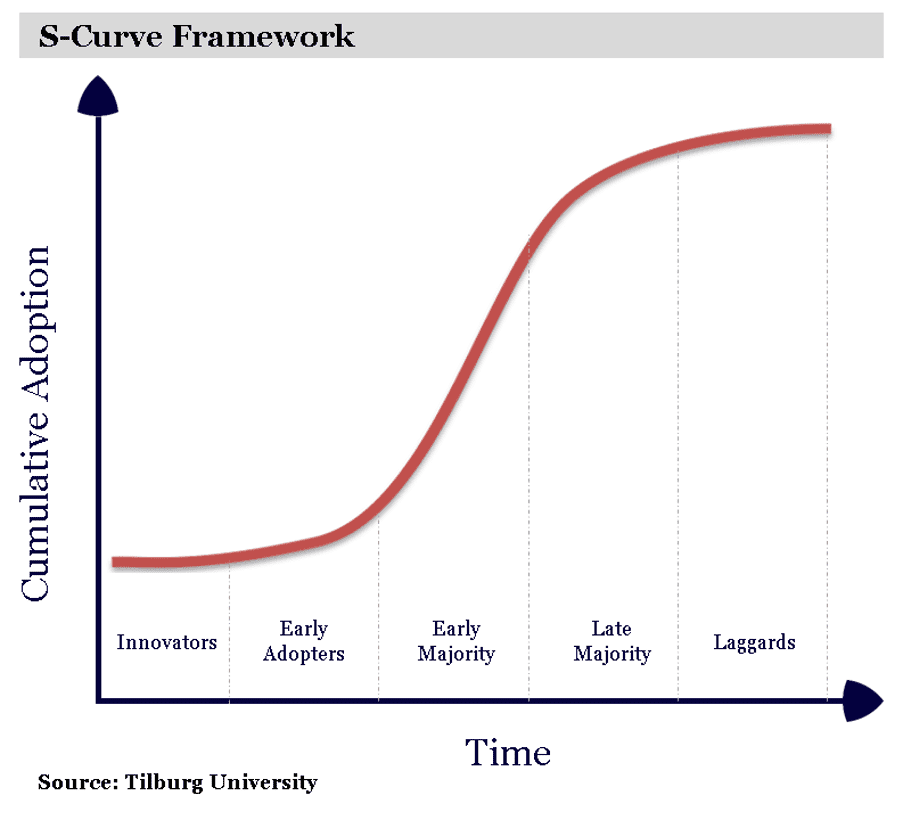 S-Curve Framework

Cumulative Adoption

Innovators

Early Adopters

Early Majority

Late Majority

Laggards

Time

Source: Tilburg University